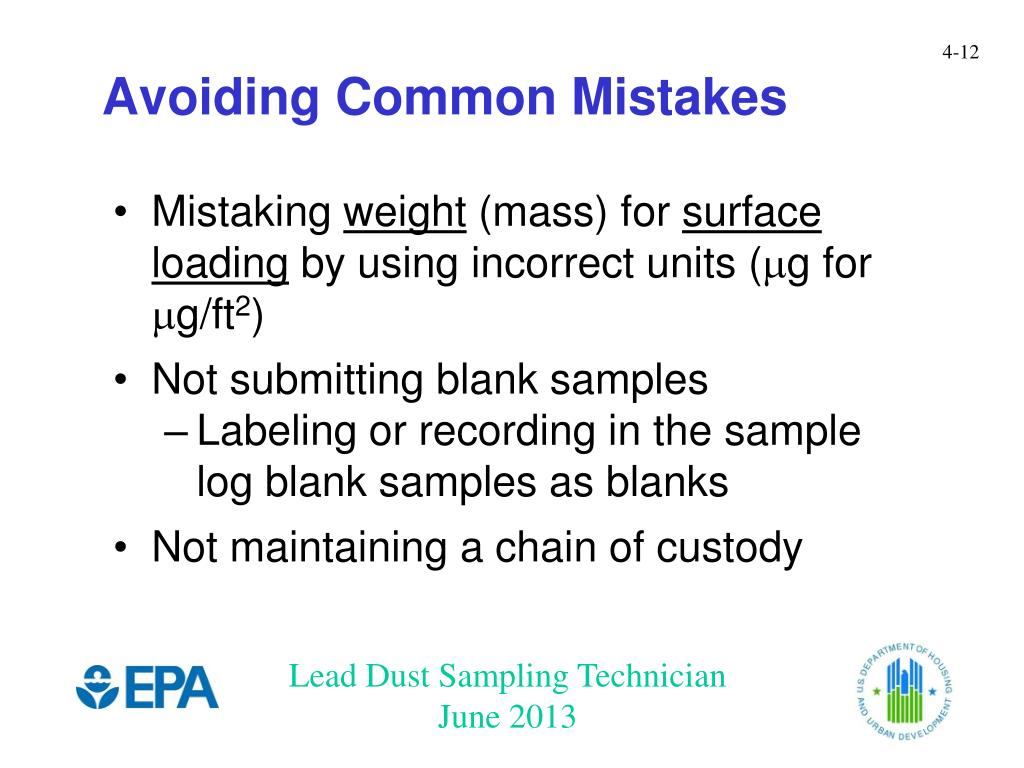 4-12

Avoiding Common Mistakes

• Mistaking weight (mass) for surface loading by using incorrect units ($\mu$g for $\mu$g/ft$^2$)
• Not submitting blank samples
– Labeling or recording in the sample log blank samples as blanks
• Not maintaining a chain of custody

EPA

Lead Dust Sampling Technician
June 2013

U.S. DEPARTMENT OF HOUSING AND URBAN DEVELOPMENT